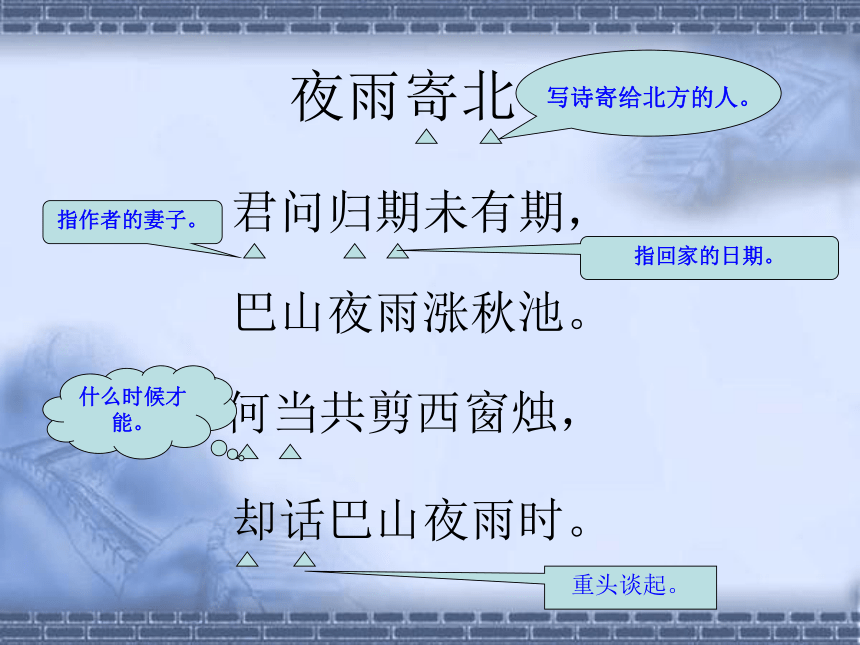 夜雨寄北

写诗寄给北方的人。

指作者的妻子。

君问归期未有期，

指回家的日期。

巴山夜雨涨秋池。

什么时候才能。

何当共剪西窗烛，

却话巴山夜雨时。

重头谈起。